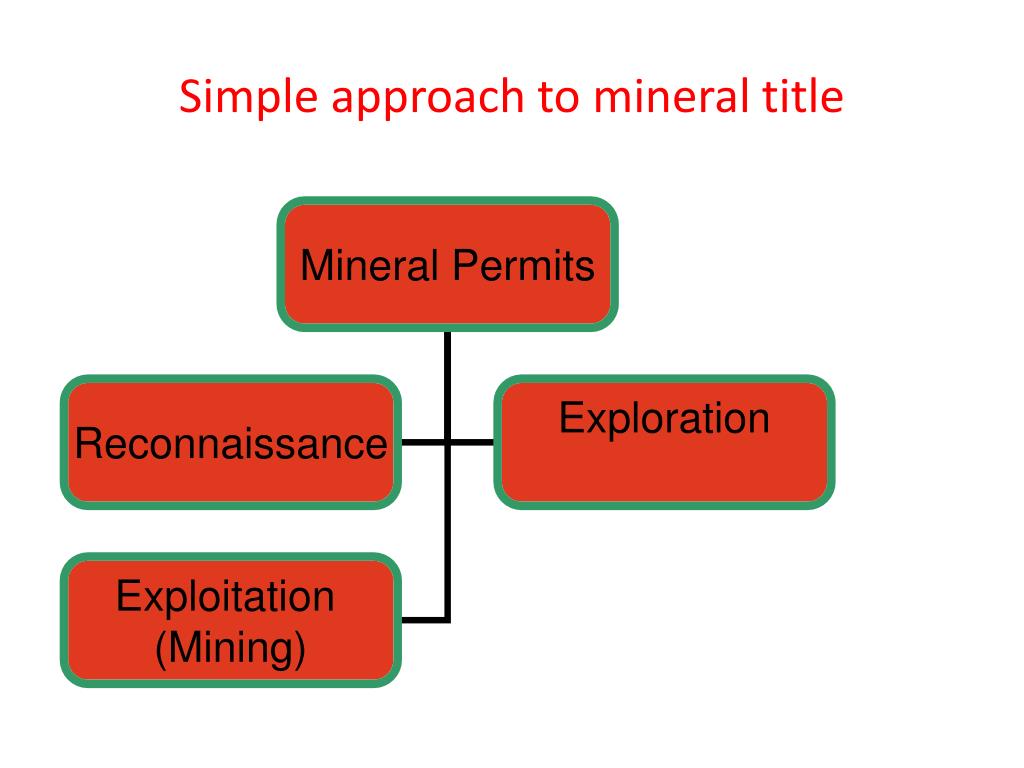 Simple approach to mineral title

Mineral Permits

Reconnaissance

Exploration

Exploitation (Mining)